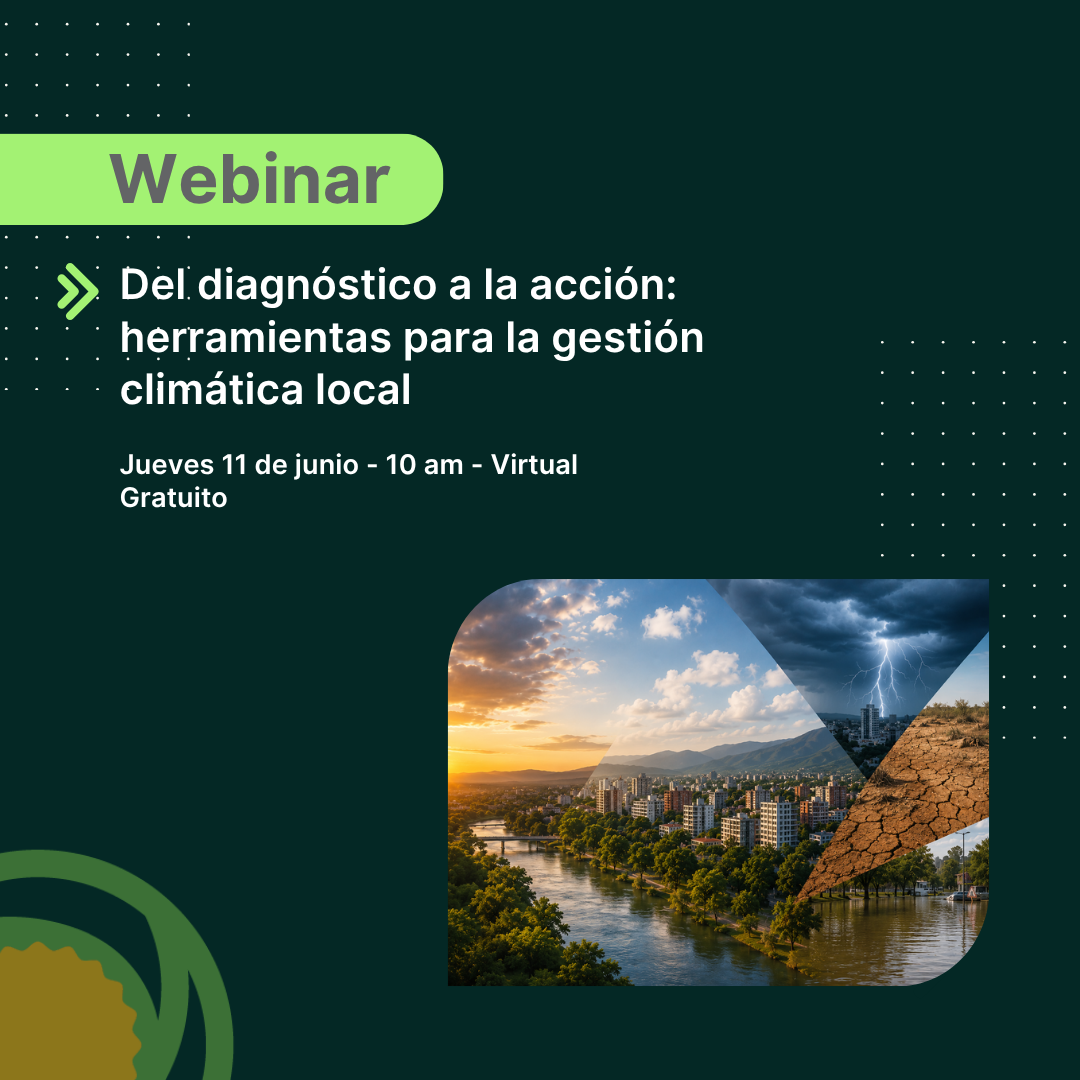 Webinar

Del diagnóstico a la acción: herramientas para la gestión climática local

Jueves 11 de junio - 10 am - Virtual
Gratuito